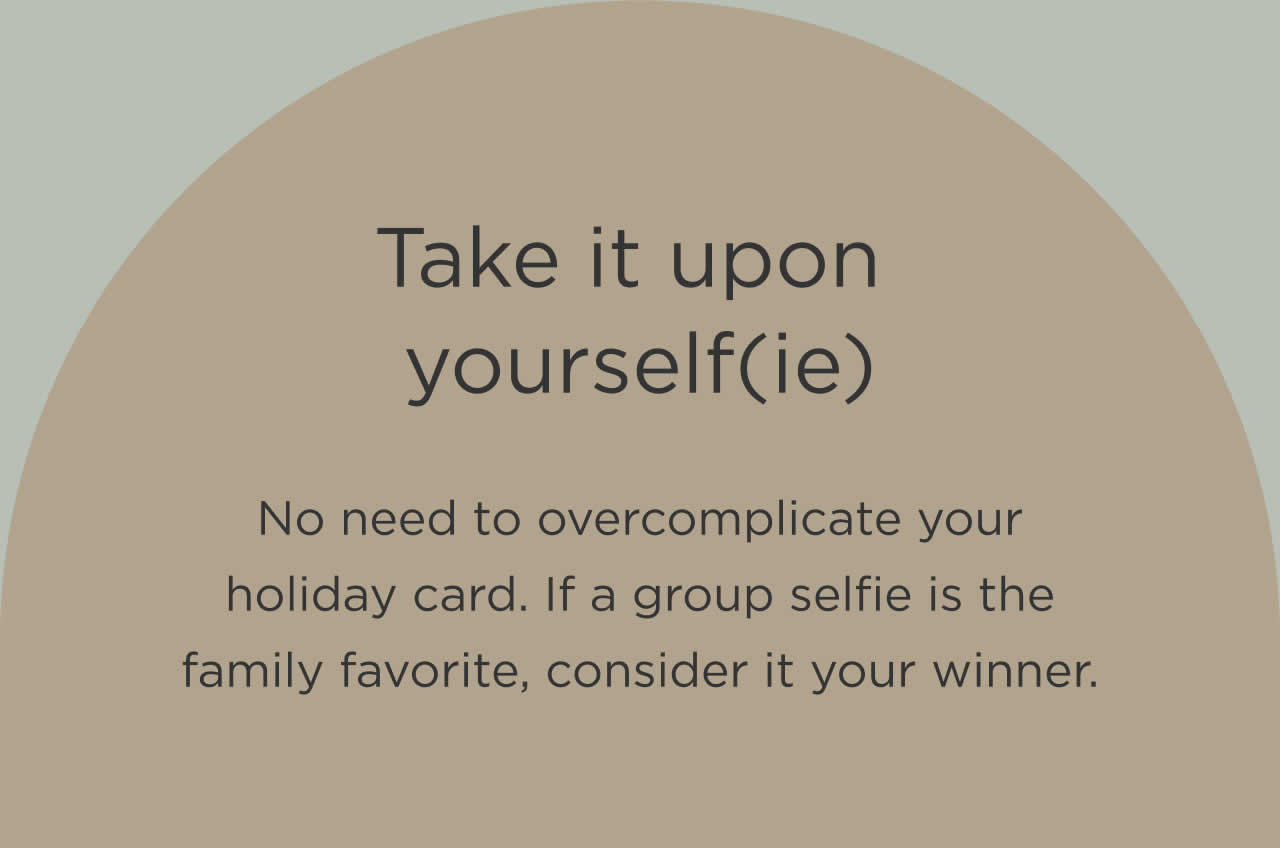 Take it upon yourself(ie)

No need to overcomplicate your holiday card. If a group selfie is the family favorite, consider it your winner.